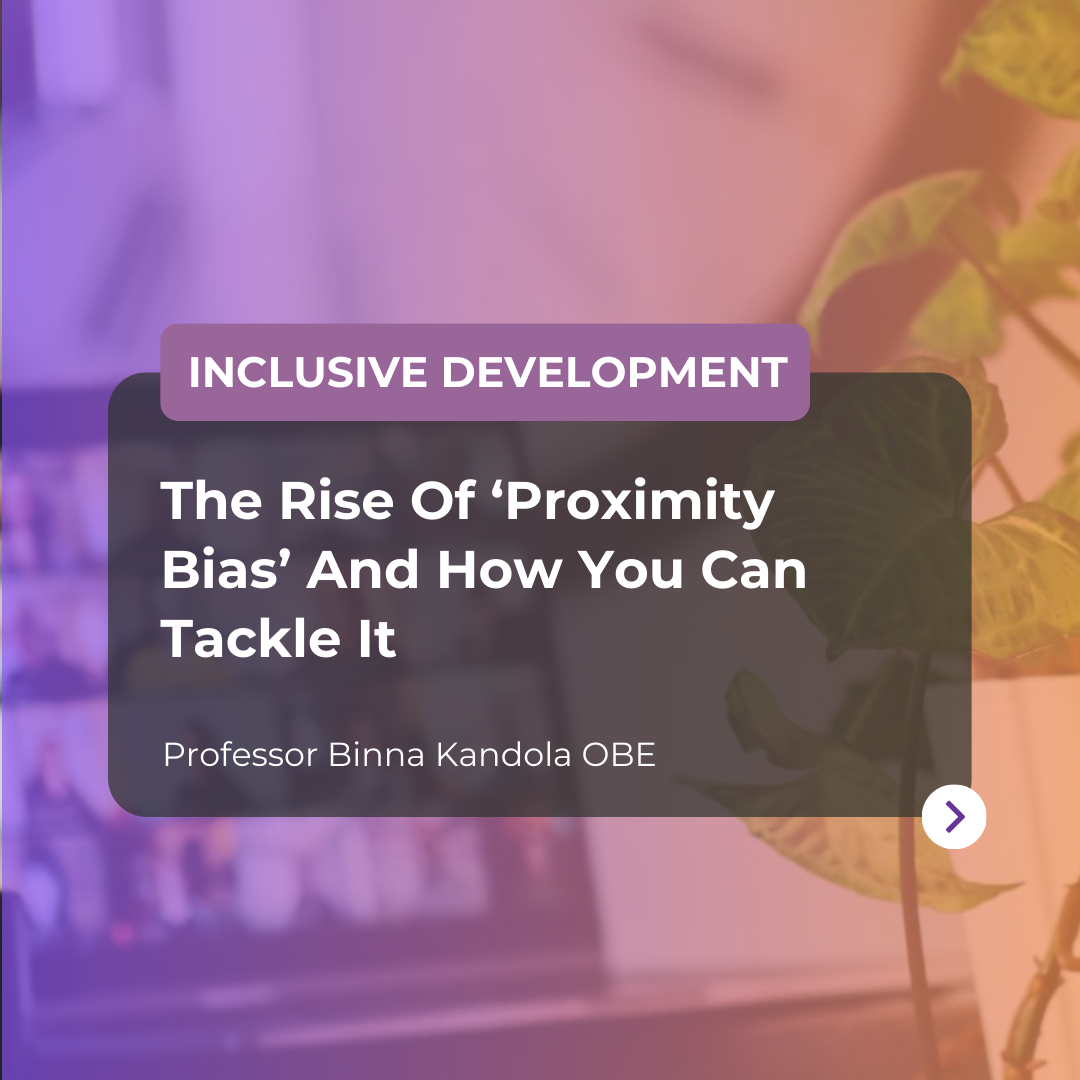 INCLUSIVE DEVELOPMENT

The Rise Of ‘Proximity Bias’ And How You Can Tackle It

Professor Binna Kandola OBE